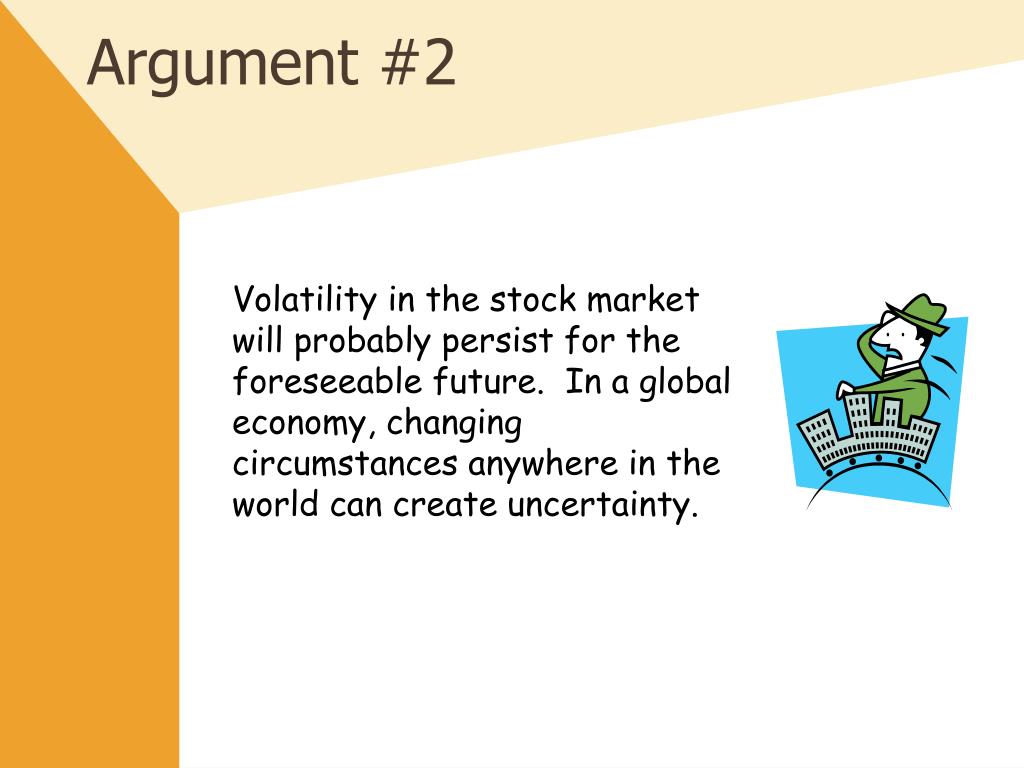 Argument #2

Volatility in the stock market will probably persist for the foreseeable future.  In a global economy, changing circumstances anywhere in the world can create uncertainty.